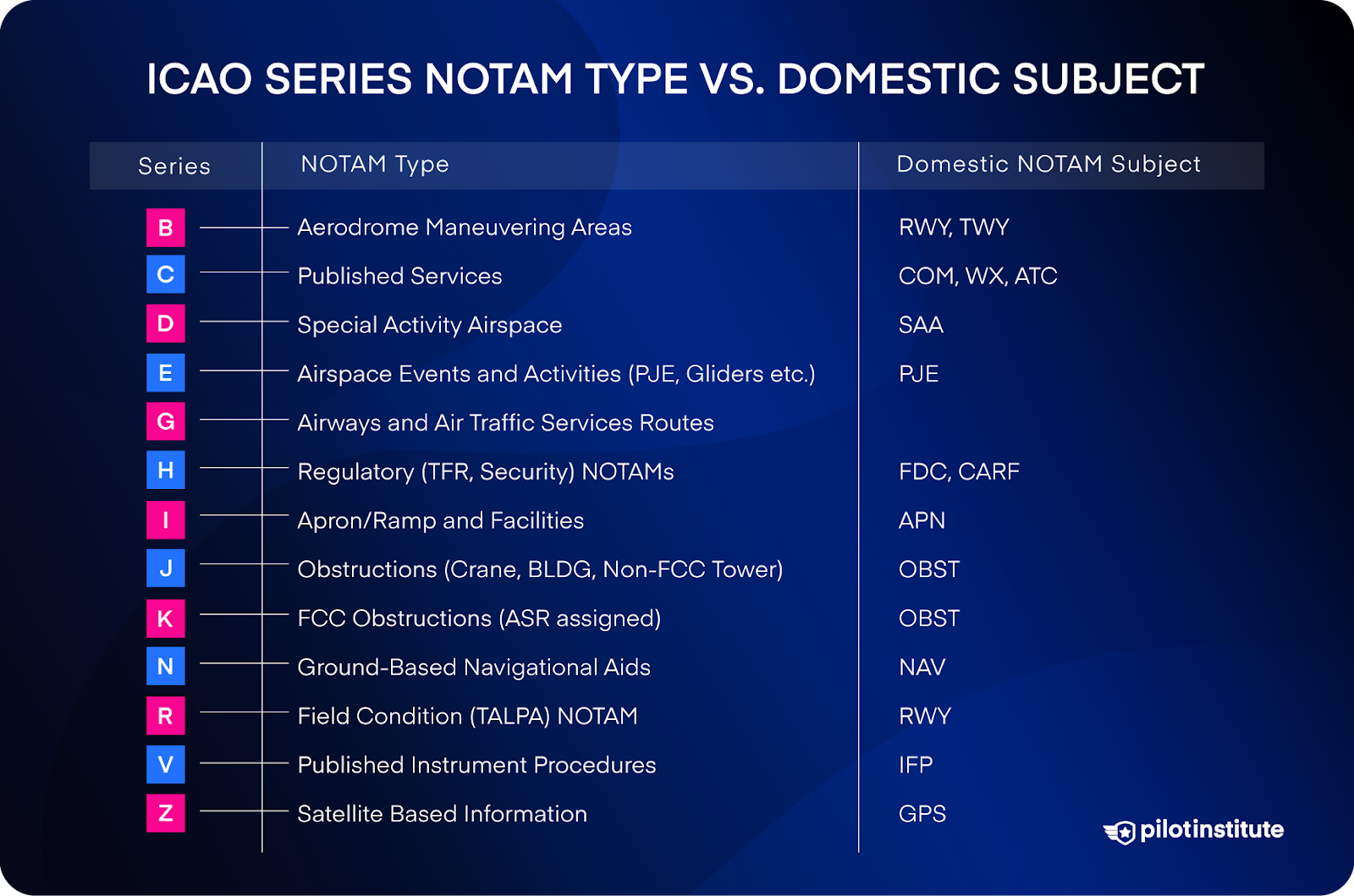 ICAO SERIES NOTAM TYPE VS. DOMESTIC SUBJECT

| Series | NOTAM Type | Domestic NOTAM Subject |
|---|---|---|
| B | Aerodrome Maneuvering Areas | RWY, TWY |
| C | Published Services | COM, WX, ATC |
| D | Special Activity Airspace | SAA |
| E | Airspace Events and Activities (PJE, Gliders etc.) | PJE |
| G | Airways and Air Traffic Services Routes | |
| H | Regulatory (TFR, Security) NOTAMs | FDC, CARF |
| I | Apron/Ramp and Facilities | APN |
| J | Obstructions (Crane, BLDG, Non-FCC Tower) | OBST |
| K | FCC Obstructions (ASR assigned) | OBST |
| N | Ground-Based Navigational Aids | NAV |
| R | Field Condition (TALPA) NOTAM | RWY |
| V | Published Instrument Procedures | IFP |
| Z | Satellite Based Information | GPS |

pilotinstitute